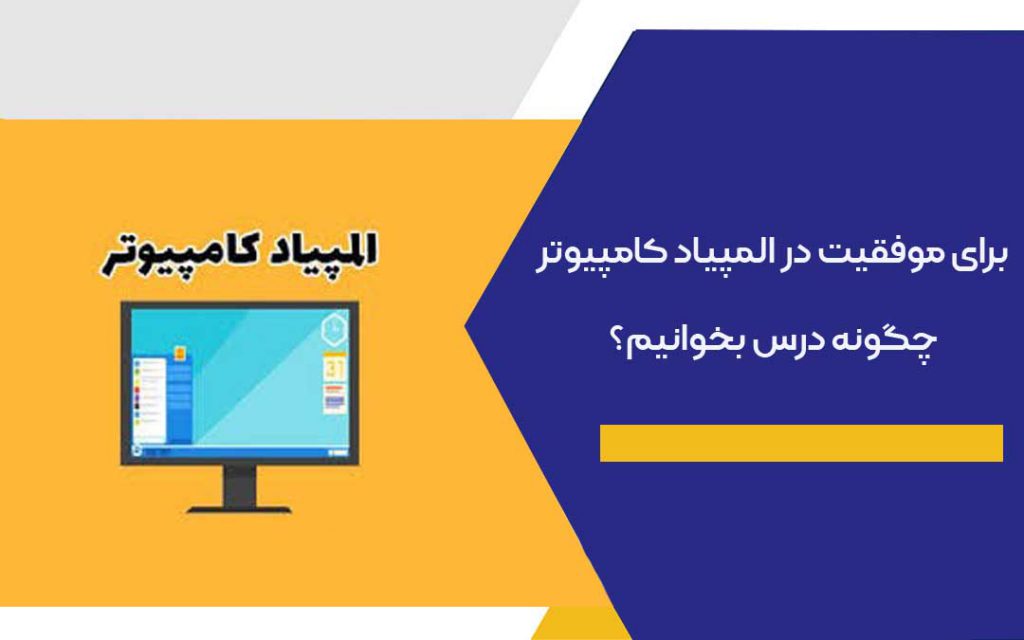 برای موفقیت در المپیاد کامپیوتر

چگونه درس بخوانیم؟

المپیاد کامپیوتر

31